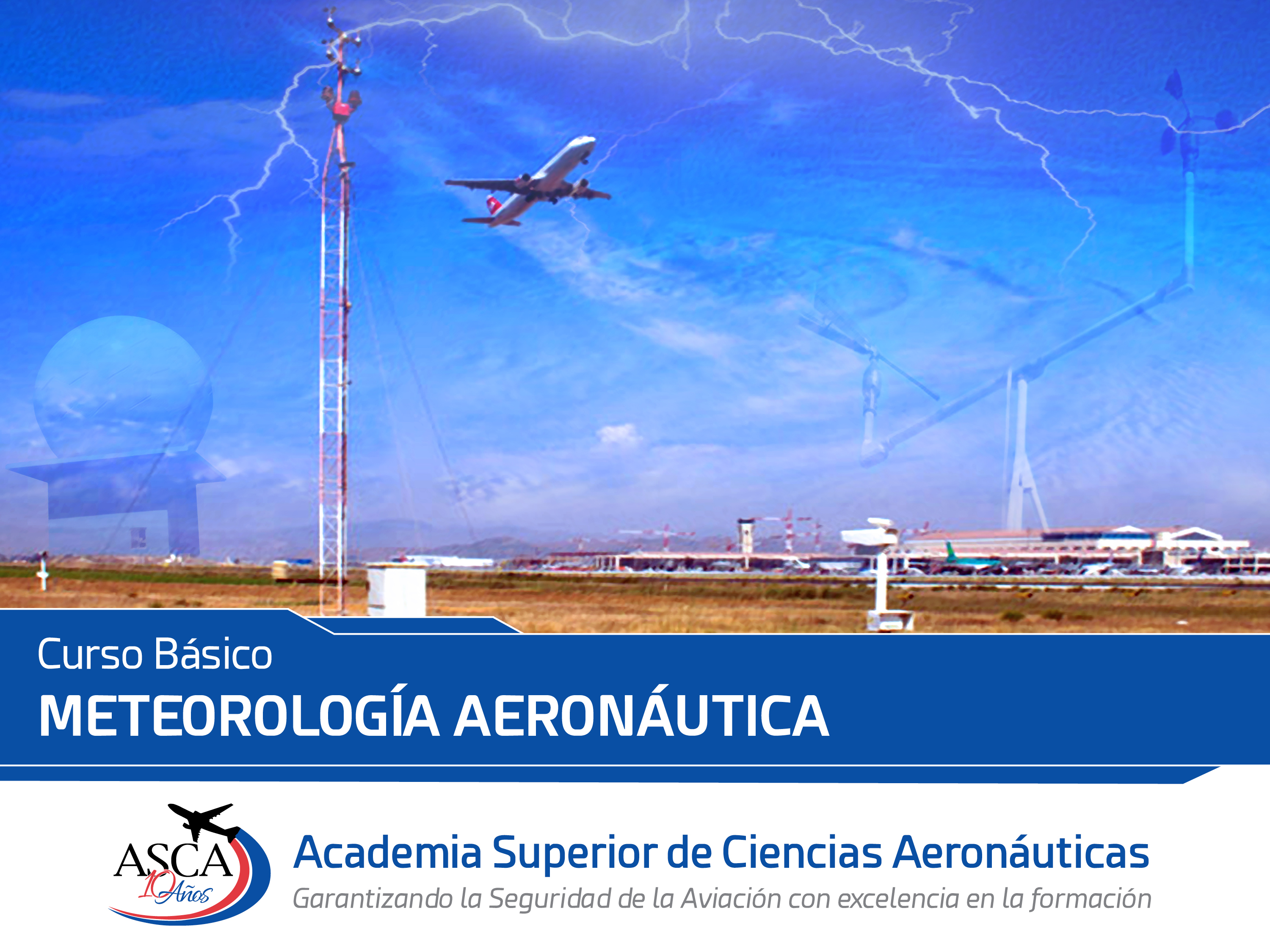 Curso Básico
METEOROLOGÍA AERONÁUTICA

ASCA 10 Años

Academia Superior de Ciencias Aeronáuticas
Garantizando la Seguridad de la Aviación con excelencia en la formación